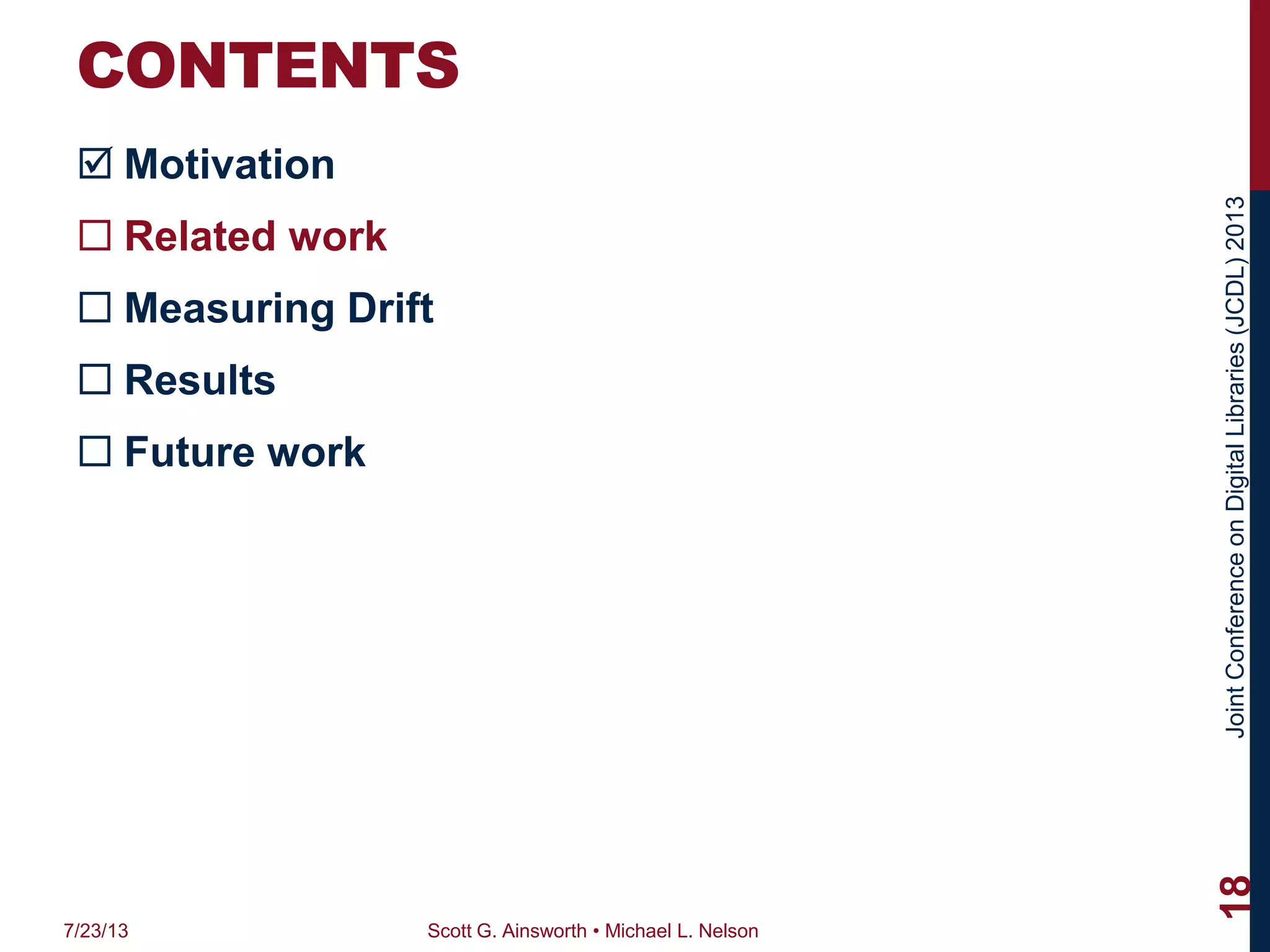 CONTENTS

☑ Motivation

☐ Related work

☐ Measuring Drift

☐ Results

☐ Future work

Joint Conference on Digital Libraries (JCDL) 2013

18

7/23/13

Scott G. Ainsworth • Michael L. Nelson